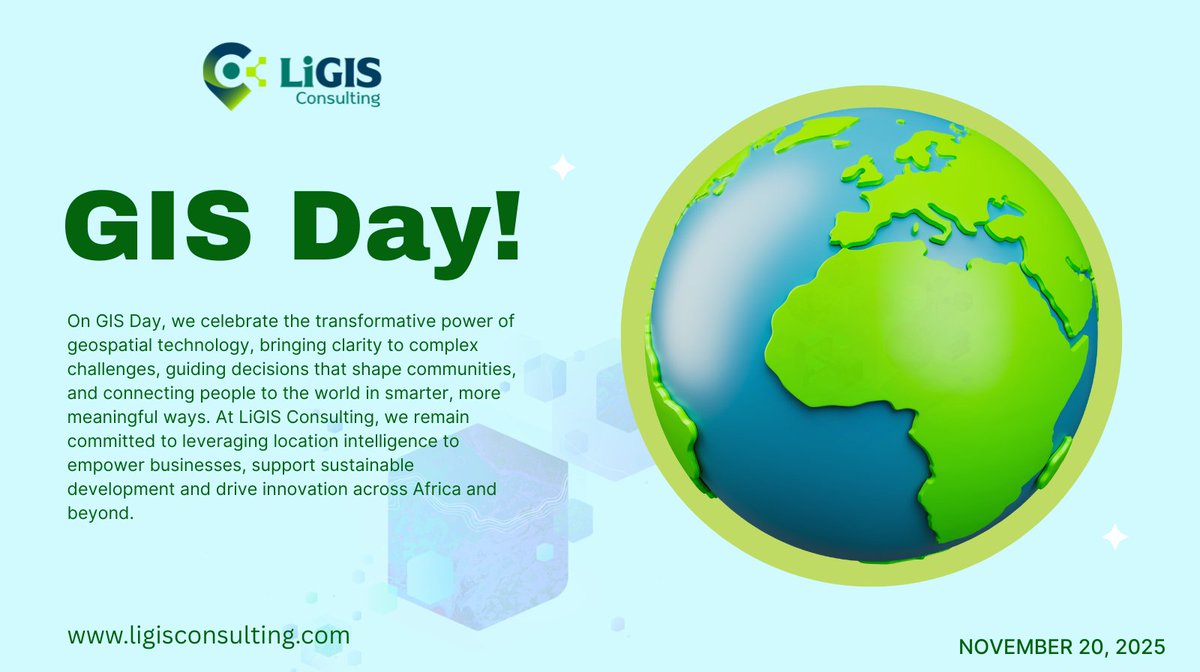 LiGIS
Consulting

GIS Day!

On GIS Day, we celebrate the transformative power of geospatial technology, bringing clarity to complex challenges, guiding decisions that shape communities, and connecting people to the world in smarter, more meaningful ways. At LiGIS Consulting, we remain committed to leveraging location intelligence to empower businesses, support sustainable development and drive innovation across Africa and beyond.

www.ligisconsulting.com

NOVEMBER 20, 2025